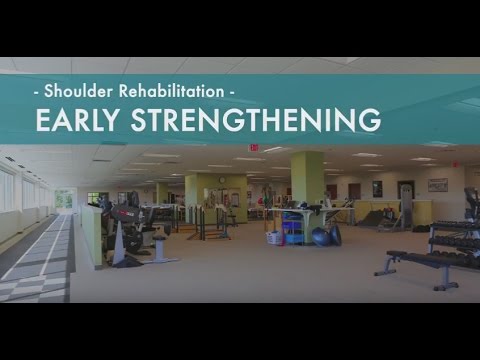 - Shoulder Rehabilitation -
EARLY STRENGTHENING